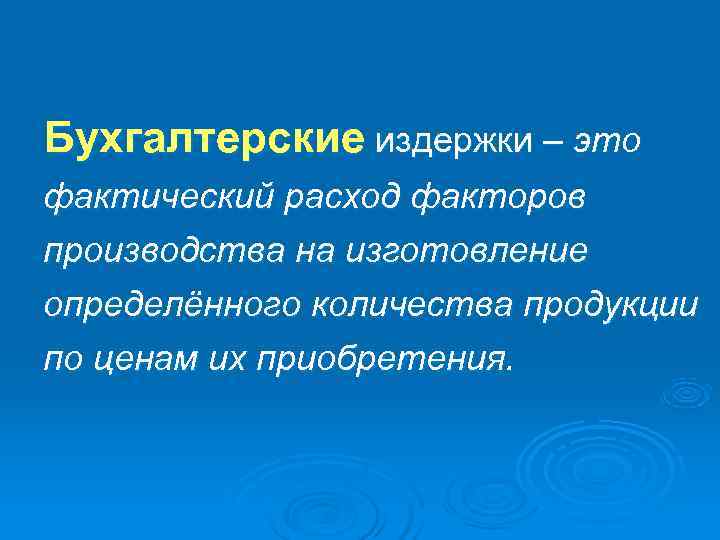 Бухгалтерские издержки – это фактический расход факторов производства на изготовление определённого количества продукции по ценам их приобретения.